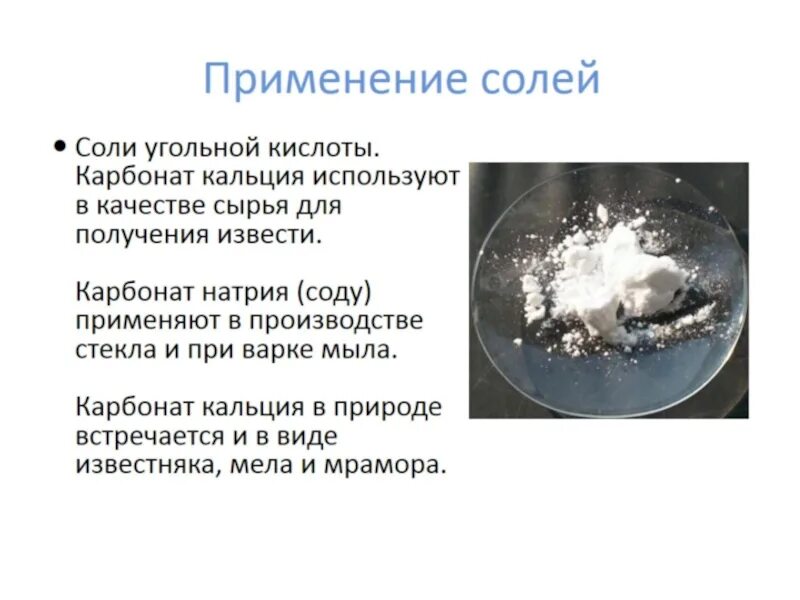 Применение солей

• Соли угольной кислоты. Карбонат кальция используют в качестве сырья для получения извести.

Карбонат натрия (соду) применяют в производстве стекла и при варке мыла.

Карбонат кальция в природе встречается и в виде известняка, мела и мрамора.